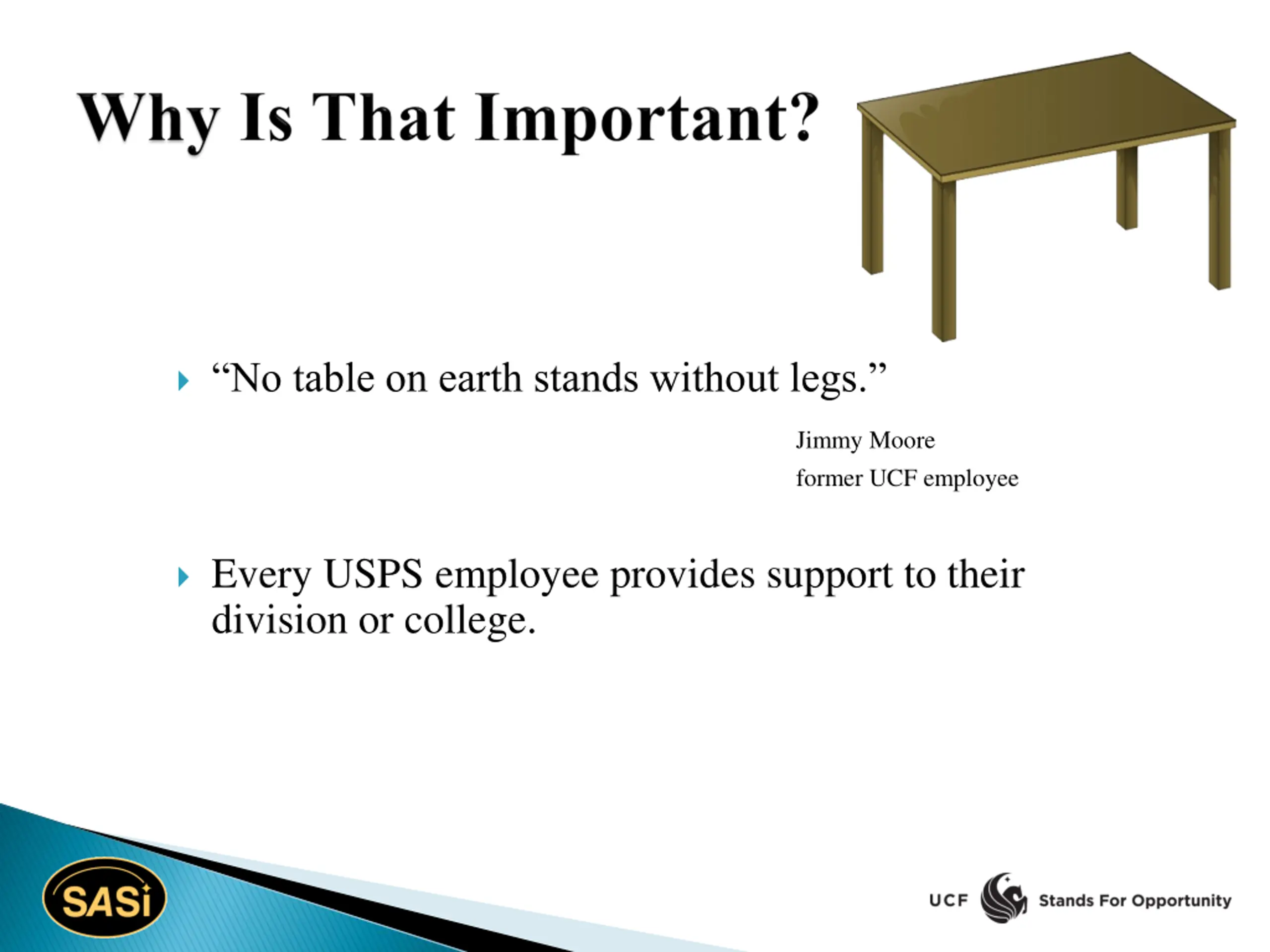 Why Is That Important?

“No table on earth stands without legs.”

Jimmy Moore
former UCF employee

Every USPS employee provides support to their division or college.

SASi

UCF Stands For Opportunity